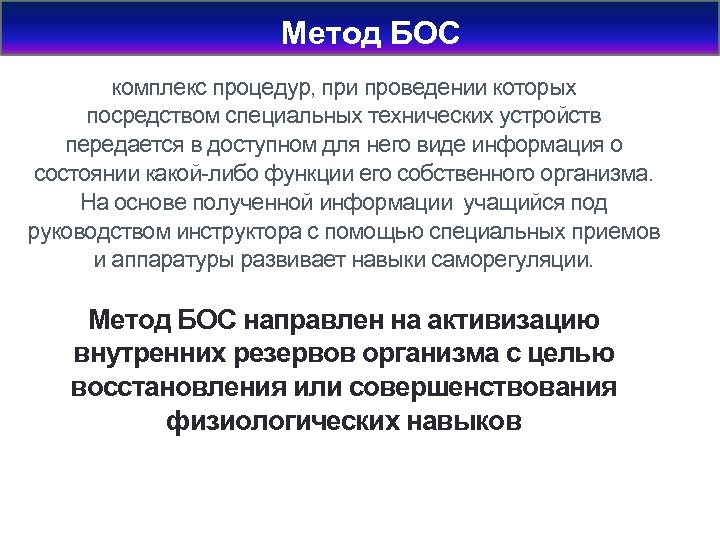 Метод БОС

комплекс процедур, при проведении которых посредством специальных технических устройств передается в доступном для него виде информация о состоянии какой-либо функции его собственного организма. На основе полученной информации учащийся под руководством инструктора с помощью специальных приемов и аппаратуры развивает навыки саморегуляции.

Метод БОС направлен на активизацию внутренних резервов организма с целью восстановления или совершенствования физиологических навыков